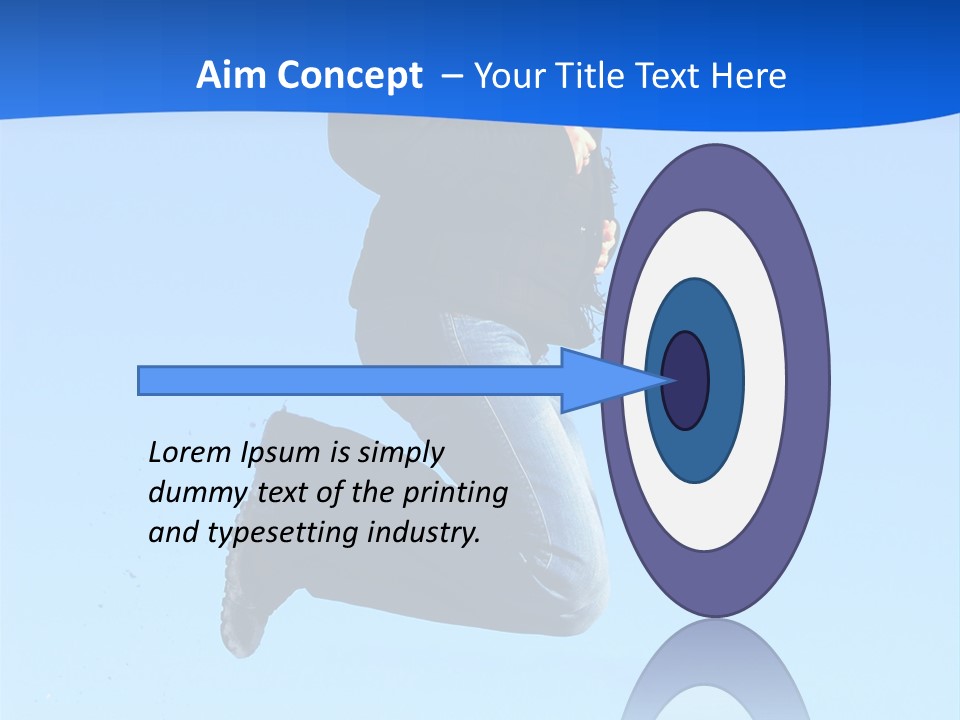 Aim Concept – Your Title Text Here

Lorem Ipsum is simply dummy text of the printing and typesetting industry.